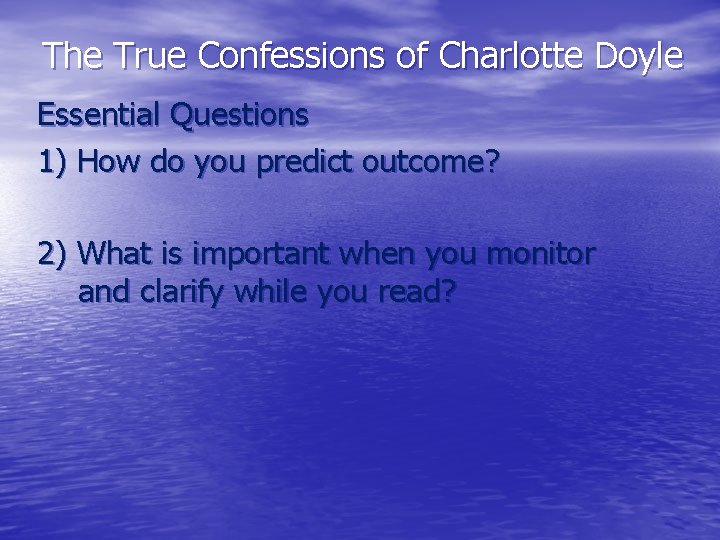 The True Confessions of Charlotte Doyle

Essential Questions

1) How do you predict outcome?

2) What is important when you monitor and clarify while you read?